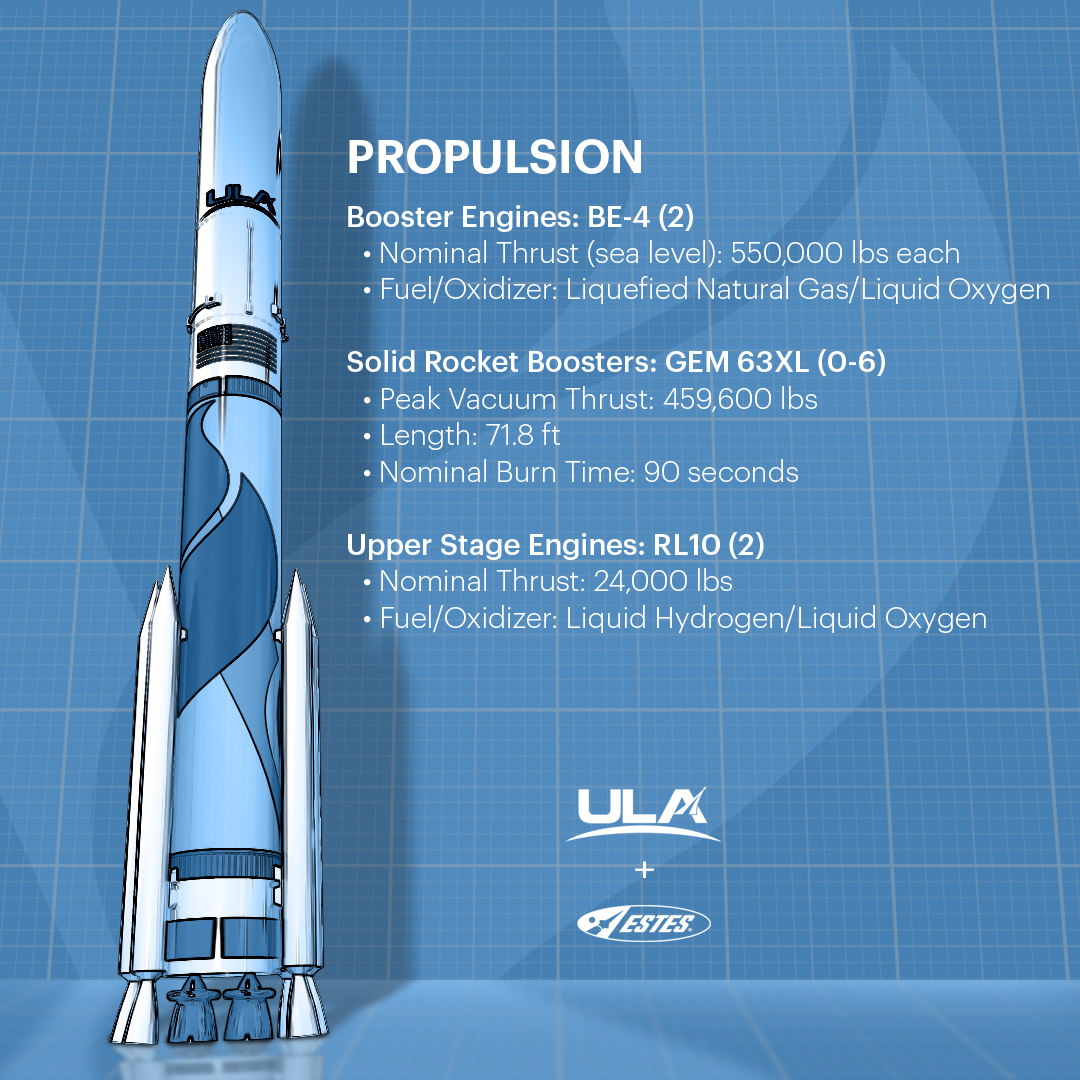 ULA

PROPULSION

Booster Engines: BE-4 (2)
• Nominal Thrust (sea level): 550,000 lbs each
• Fuel/Oxidizer: Liquefied Natural Gas/Liquid Oxygen

Solid Rocket Boosters: GEM 63XL (0-6)
• Peak Vacuum Thrust: 459,600 lbs
• Length: 71.8 ft
• Nominal Burn Time: 90 seconds

Upper Stage Engines: RL10 (2)
• Nominal Thrust: 24,000 lbs
• Fuel/Oxidizer: Liquid Hydrogen/Liquid Oxygen

ULA
+
ESTES